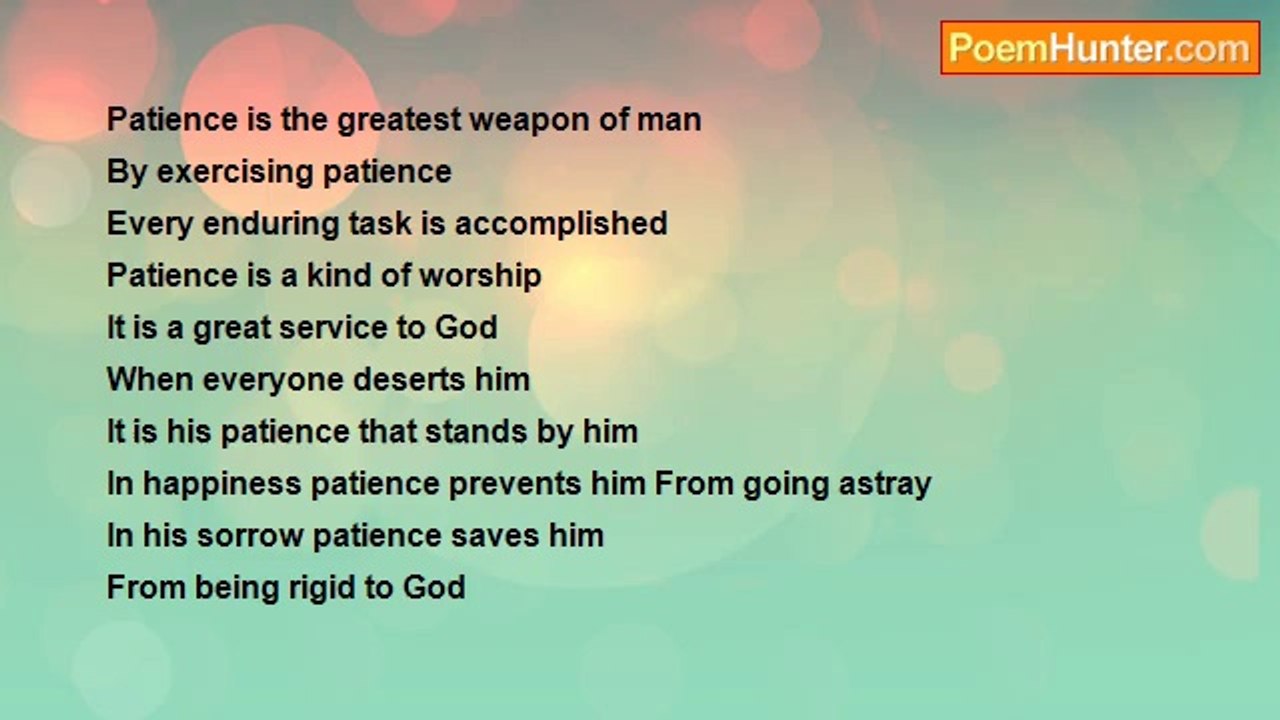 PoemHunter.com

Patience is the greatest weapon of man
By exercising patience
Every enduring task is accomplished
Patience is a kind of worship
It is a great service to God
When everyone deserts him
It is his patience that stands by him
In happiness patience prevents him From going astray
In his sorrow patience saves him
From being rigid to God